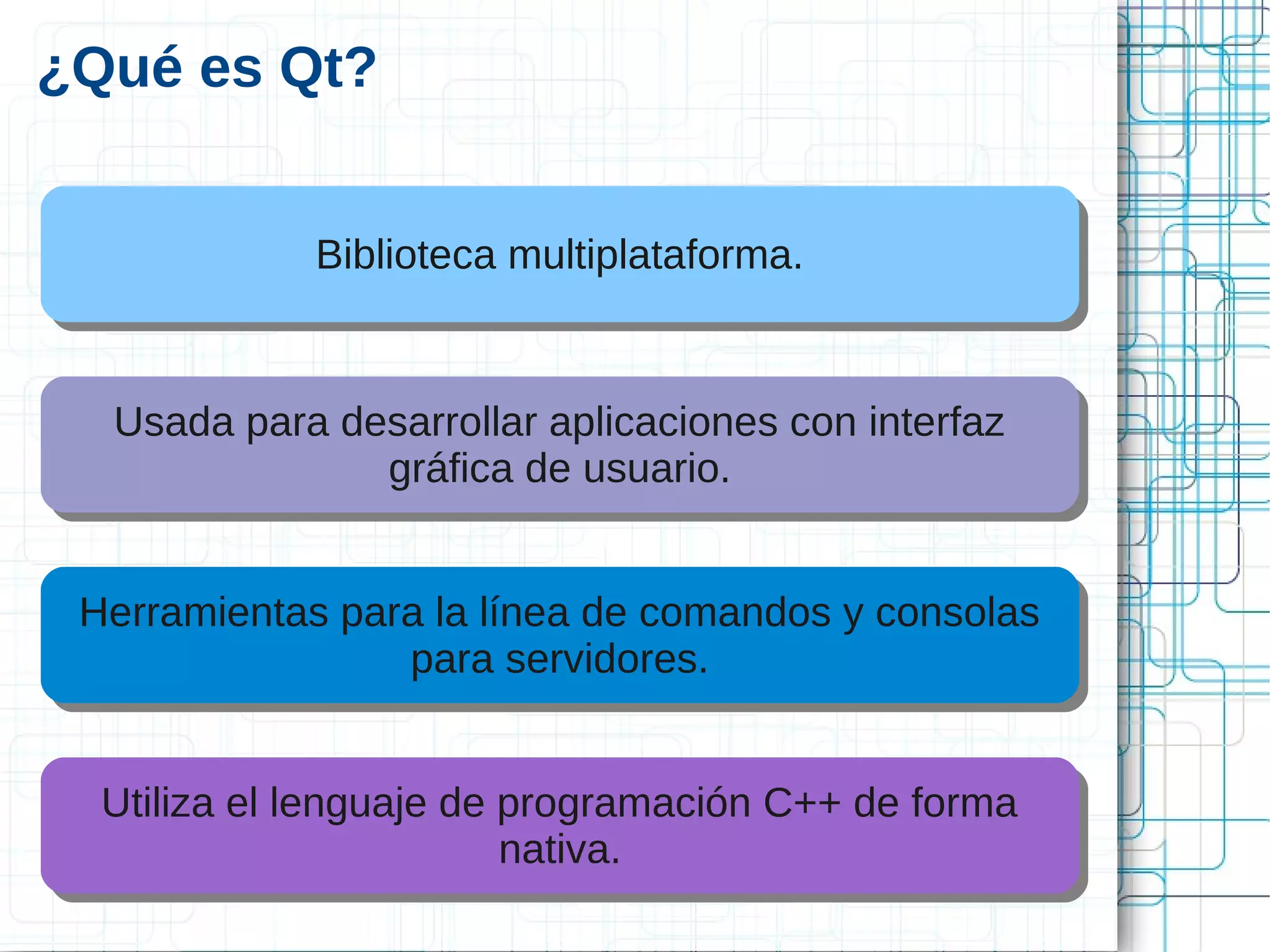 ¿Qué es Qt?

Biblioteca multiplataforma.

Usada para desarrollar aplicaciones con interfaz gráfica de usuario.

Herramientas para la línea de comandos y consolas para servidores.

Utiliza el lenguaje de programación C++ de forma nativa.